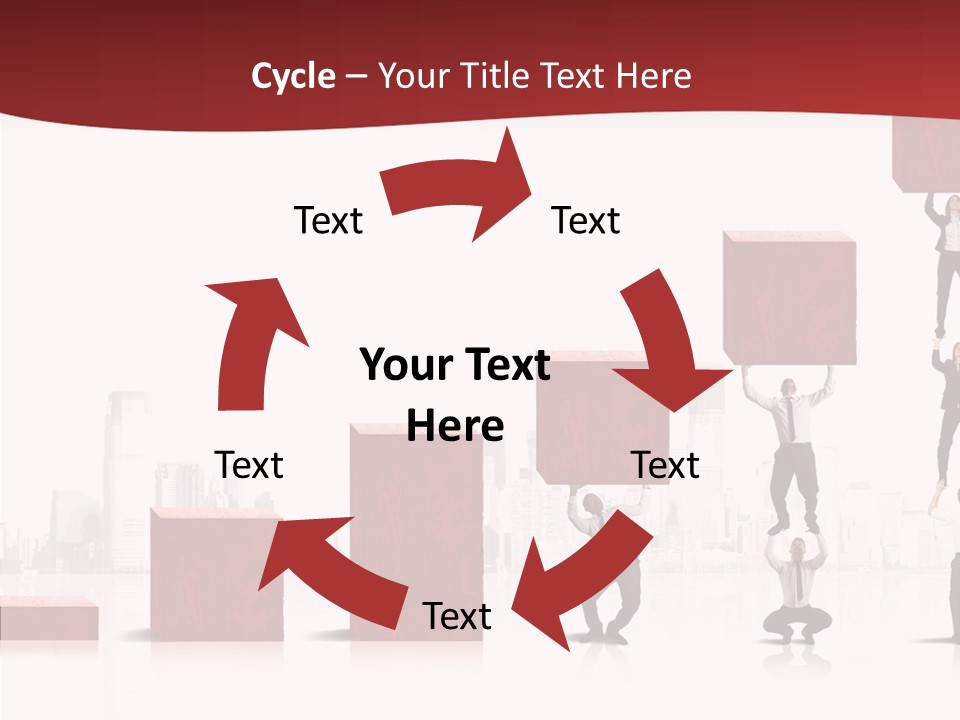 Cycle – Your Title Text Here

Text

Text

Your Text Here

Text

Text

Text